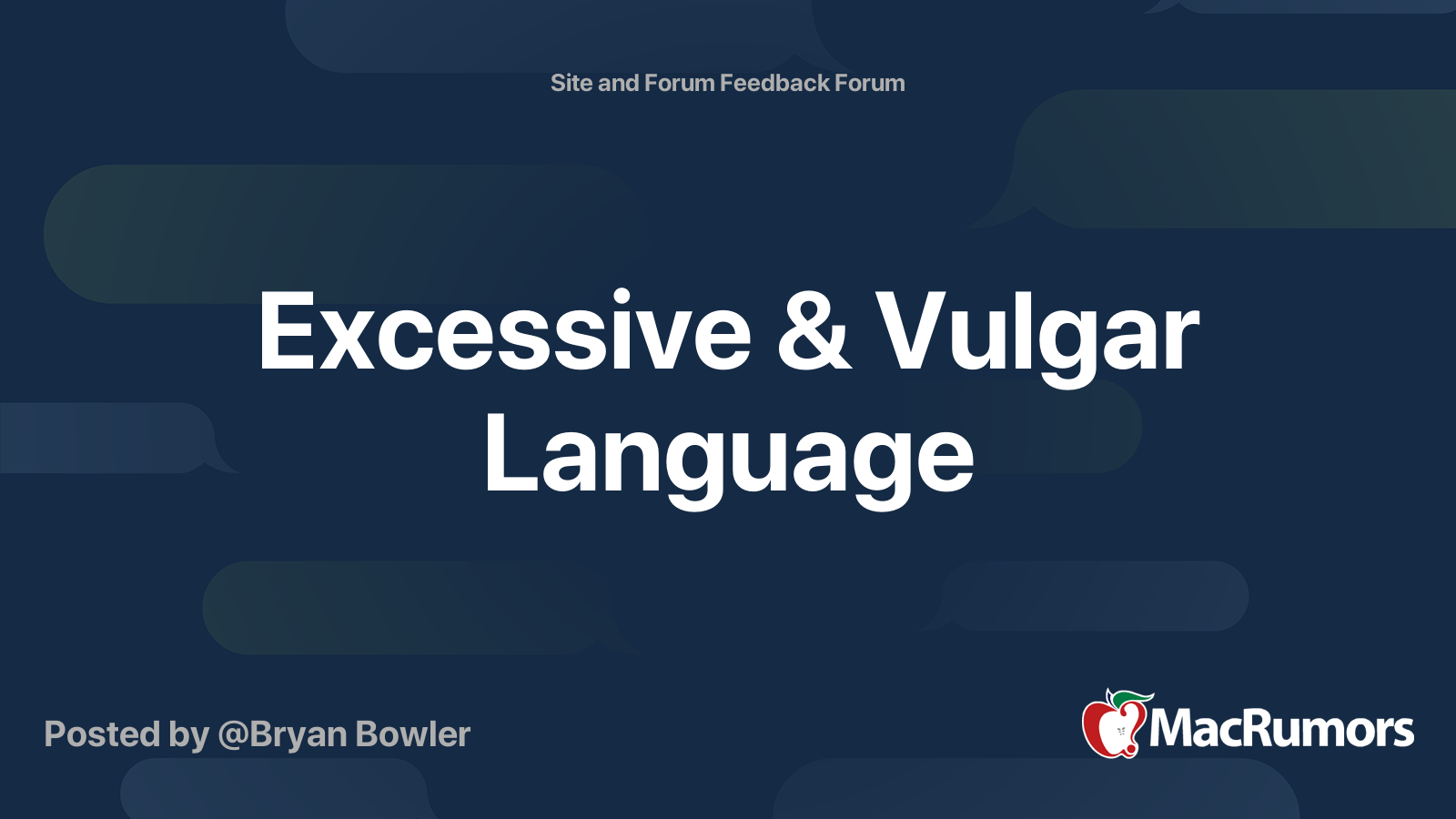 Site and Forum Feedback Forum

Excessive & Vulgar Language

Posted by @Bryan Bowler

MacRumors